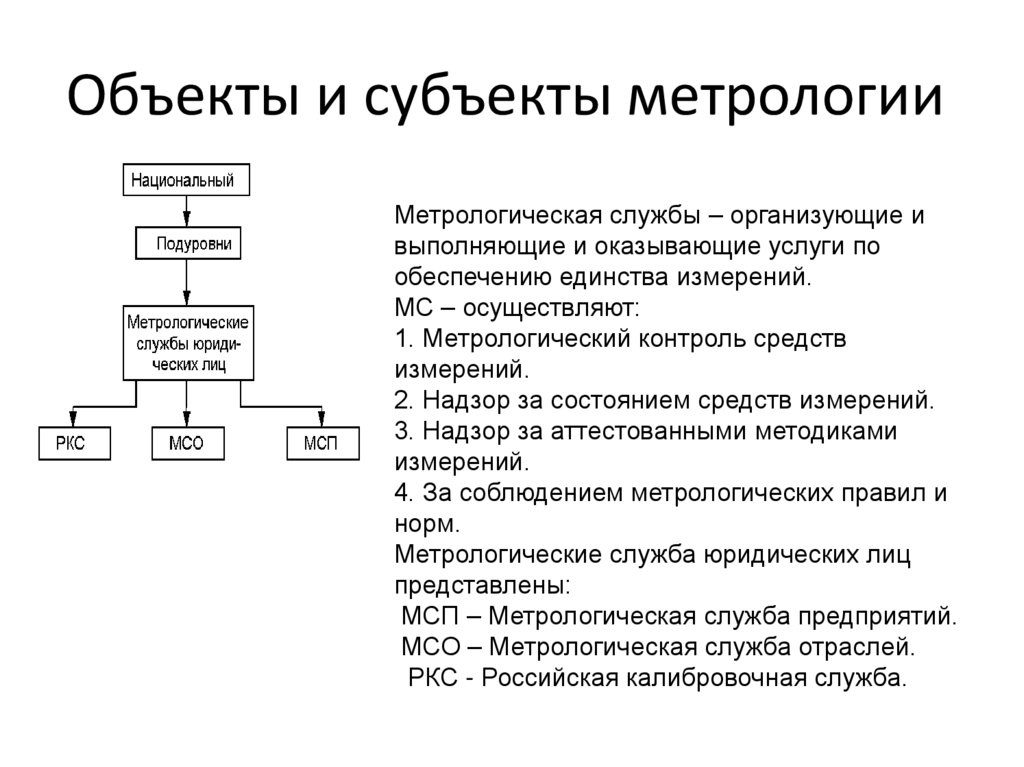 Объекты и субъекты метрологии

Национальный

Подуровни

Метрологические службы юридических лиц

РКС

МСО

МСП

Метрологическая службы – организующие и выполняющие и оказывающие услуги по обеспечению единства измерений.
МС – осуществляют:
1. Метрологический контроль средств измерений.
2. Надзор за состоянием средств измерений.
3. Надзор за аттестованными методиками измерений.
4. За соблюдением метрологических правил и норм.
Метрологические служба юридических лиц представлены:
МСП – Метрологическая служба предприятий.
МСО – Метрологическая служба отраслей.
РКС - Российская калибровочная служба.